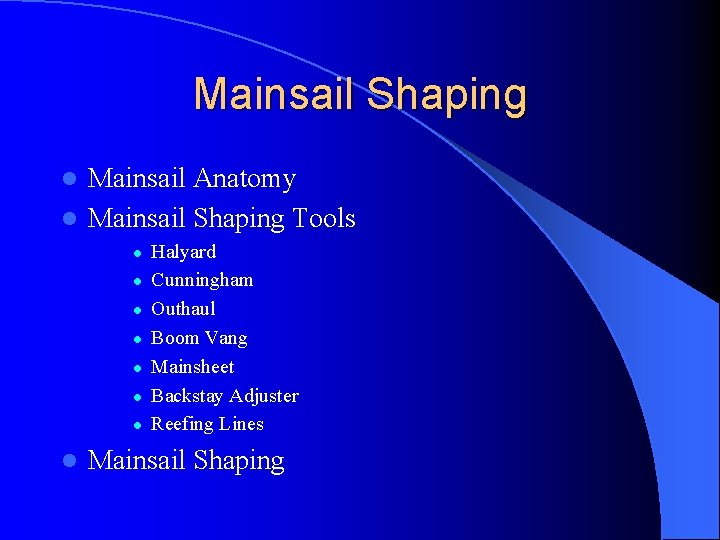 Mainsail Shaping

- Mainsail Anatomy
- Mainsail Shaping Tools
  - Halyard
  - Cunningham
  - Outhaul
  - Boom Vang
  - Mainsheet
  - Backstay Adjuster
  - Reefing Lines
- Mainsail Shaping